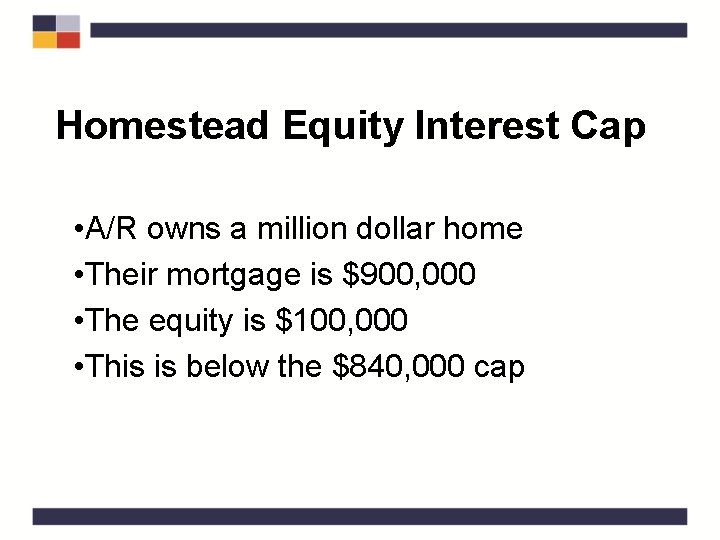 Homestead Equity Interest Cap

•A/R owns a million dollar home
•Their mortgage is \$900,000
•The equity is \$100,000
•This is below the \$840,000 cap